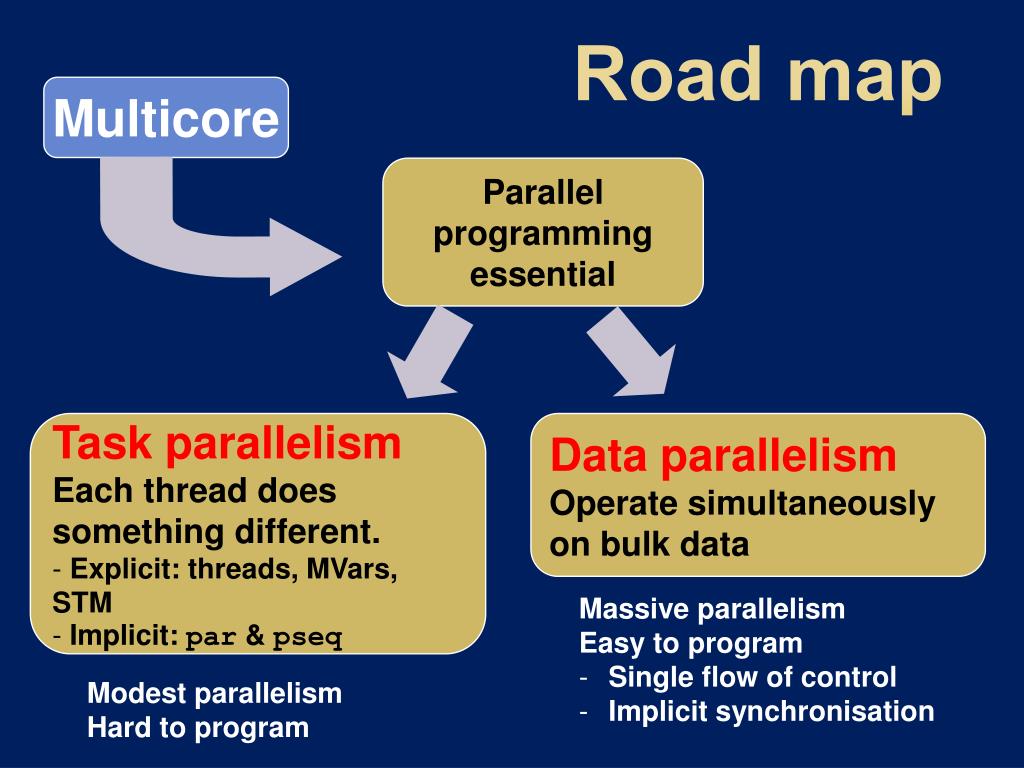 Road map

Multicore

Parallel programming essential

Task parallelism
Each thread does something different.
- Explicit: threads, MVars, STM
- Implicit: par & pseq

Modest parallelism
Hard to program

Data parallelism
Operate simultaneously on bulk data

Massive parallelism
Easy to program
- Single flow of control
- Implicit synchronisation